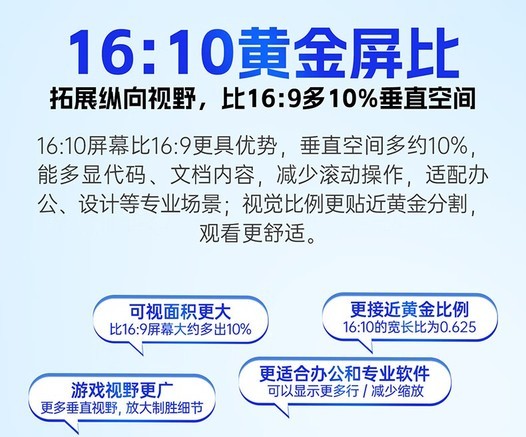 16:10黄金屏比

拓展纵向视野，比16:9多10%垂直空间

16:10屏幕比16:9更具优势，垂直空间多约10%，能多显代码、文档内容，减少滚动操作，适配办公、设计等专业场景；视觉比例更贴近黄金分割，观看更舒适。

可视面积更大
比16:9屏幕大约多出10%

更接近黄金比例
16:10的宽长比为0.625

更适合办公和专业软件
可以显示更多行 / 减少缩放

游戏视野更广
更多垂直视野，放大制胜细节